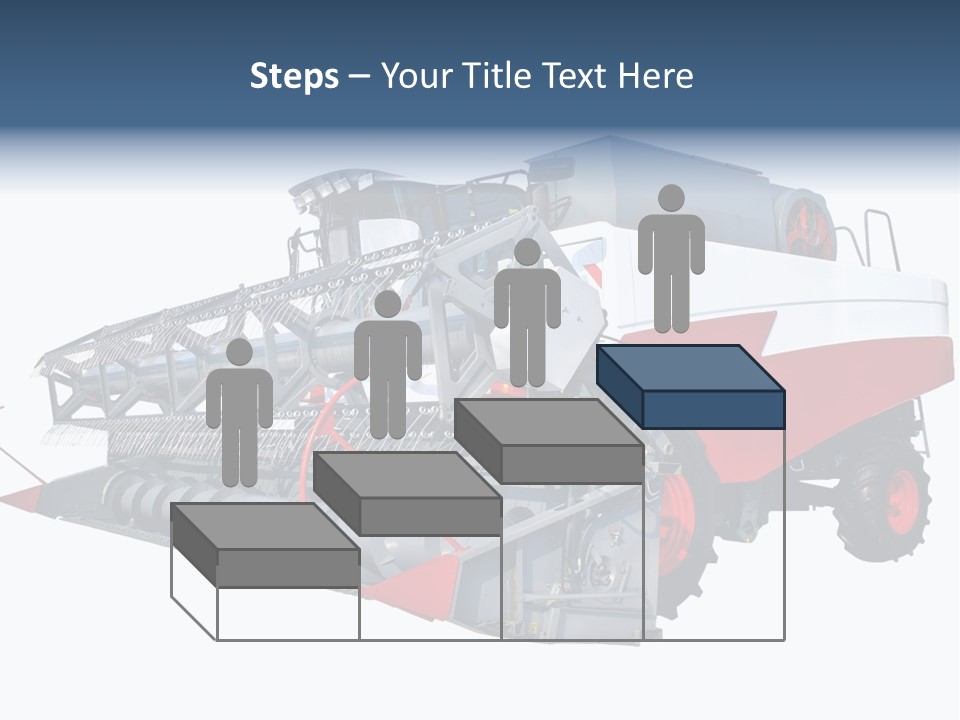 Steps – Your Title Text Here